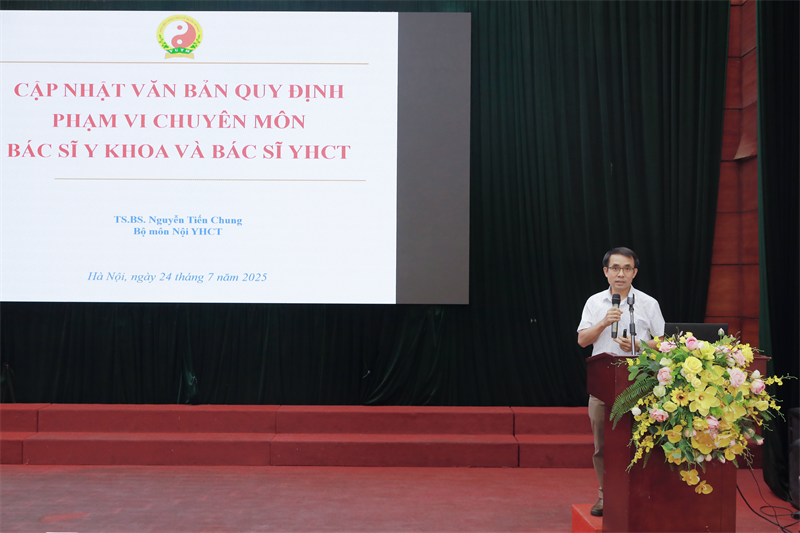 CẬP NHẬT VĂN BẢN QUY ĐỊNH PHẠM VI CHUYÊN MÔN BÁC SĨ Y KHOA VÀ BÁC SĨ YHCT

TS.BS. Nguyễn Tiến Chung
Bộ môn Nội YHCT

Hà Nội, ngày 24 tháng 7 năm 2025